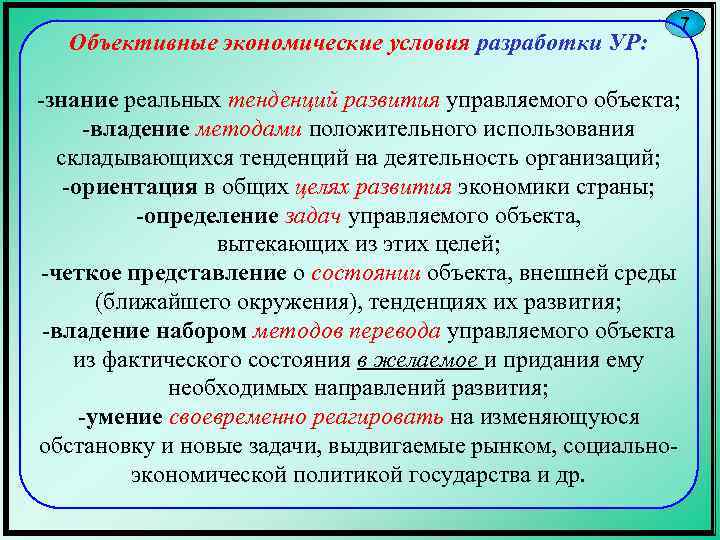 7

Объективные экономические условия разработки УР:

-знание реальных тенденций развития управляемого объекта;
-владение методами положительного использования складывающихся тенденций на деятельность организаций;
-ориентация в общих целях развития экономики страны;
-определение задач управляемого объекта, вытекающих из этих целей;
-четкое представление о состоянии объекта, внешней среды (ближайшего окружения), тенденциях их развития;
-владение набором методов перевода управляемого объекта из фактического состояния в желаемое и придания ему необходимых направлений развития;
-умение своевременно реагировать на изменяющуюся обстановку и новые задачи, выдвигаемые рынком, социально-экономической политикой государства и др.